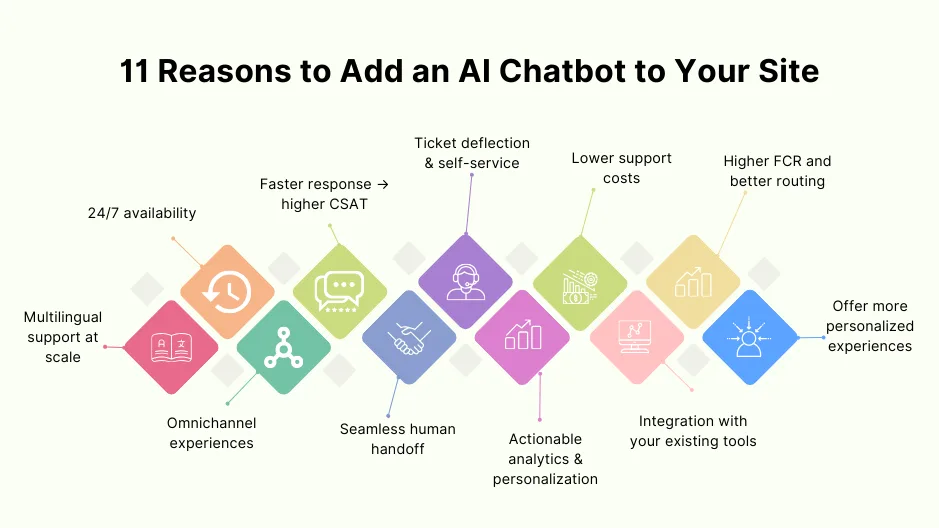 11 Reasons to Add an AI Chatbot to Your Site

Multilingual support at scale

24/7 availability

Omnichannel experiences

Faster response → higher CSAT

Seamless human handoff

Ticket deflection & self-service

Actionable analytics & personalization

Lower support costs

Integration with your existing tools

Higher FCR and better routing

Offer more personalized experiences